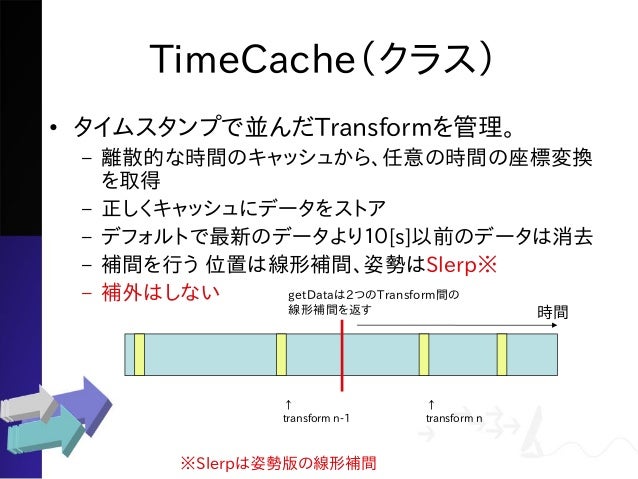 TimeCache（クラス）

• タイムスタンプで並んだTransformを管理。
– 離散的な時間のキャッシュから、任意の時間の座標変換を取得
– 正しくキャッシュにデータをストア
– デフォルトで最新のデータより10[s]以前のデータは消去
– 補間を行う 位置は線形補間、姿勢はSlerp※
– 補外はしない

getDataは2つのTransform間の線形補間を返す

時間

↑
transform n-1

↑
transform n

※Slerpは姿勢版の線形補間